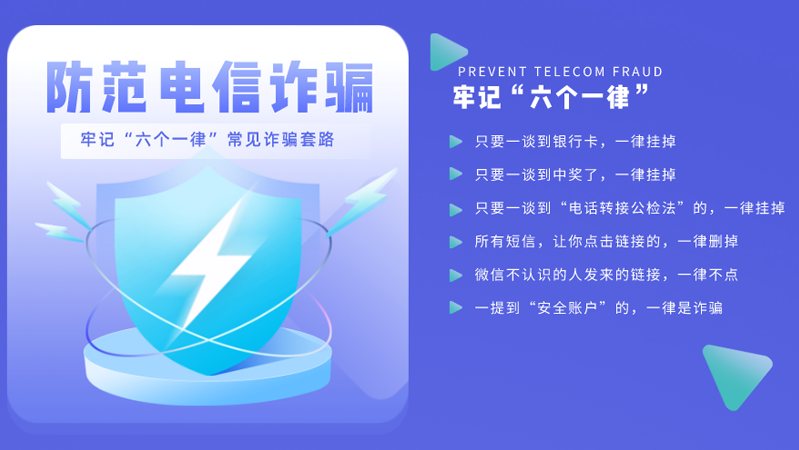 防范电信诈骗

牢记“六个一律”常见诈骗套路

PREVENT TELECOM FRAUD

牢记“六个一律”

只要一谈到银行卡，一律挂掉

只要一谈到中奖了，一律挂掉

只要一谈到“电话转接公检法”的，一律挂掉

所有短信，让你点击链接的，一律删掉

微信不认识的人发来的链接，一律不点

一提到“安全账户”的，一律是诈骗